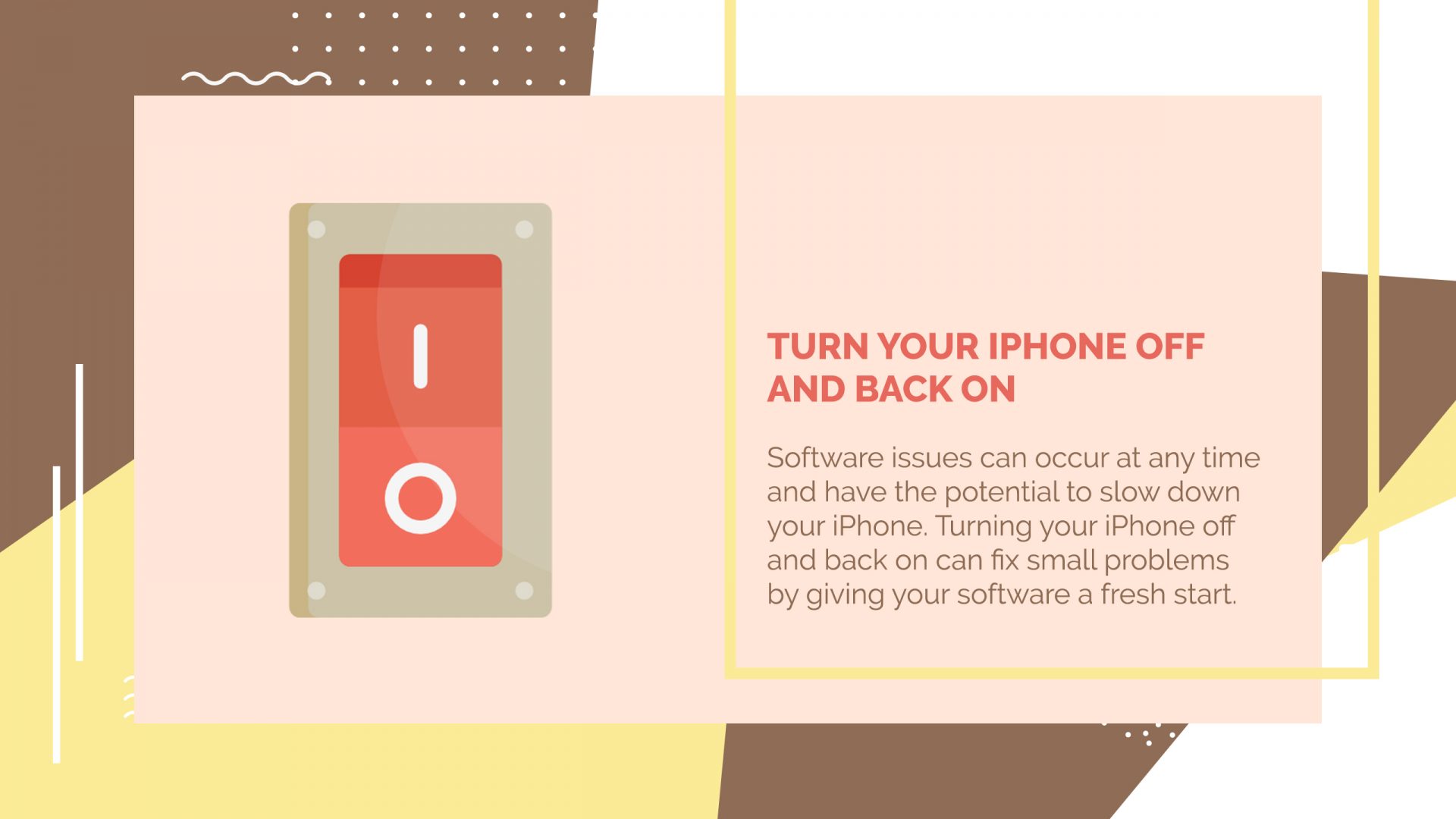 TURN YOUR IPHONE OFF AND BACK ON

Software issues can occur at any time and have the potential to slow down your iPhone. Turning your iPhone off and back on can fix small problems by giving your software a fresh start.